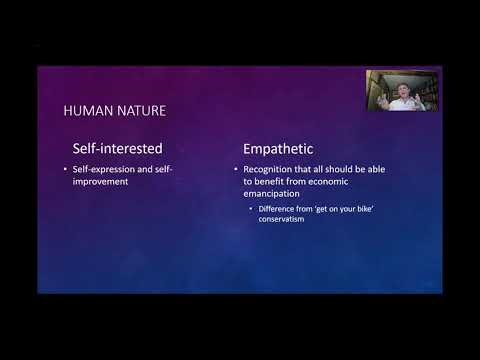 HUMAN NATURE

Self-interested

• Self-expression and self-improvement

Empathetic

• Recognition that all should be able to benefit from economic emancipation

• Difference from 'get on your bike' conservatism